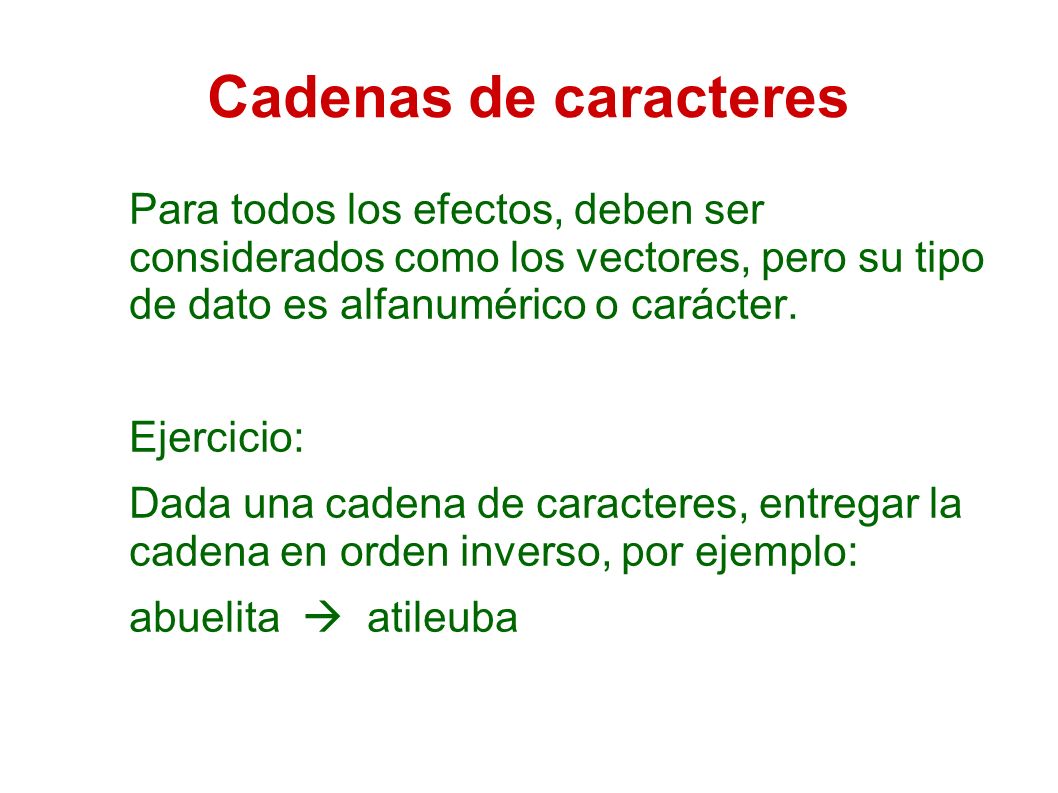 Cadenas de caracteres

Para todos los efectos, deben ser considerados como los vectores, pero su tipo de dato es alfanumérico o carácter.

Ejercicio:

Dada una cadena de caracteres, entregar la cadena en orden inverso, por ejemplo:

abuelita → atileuba